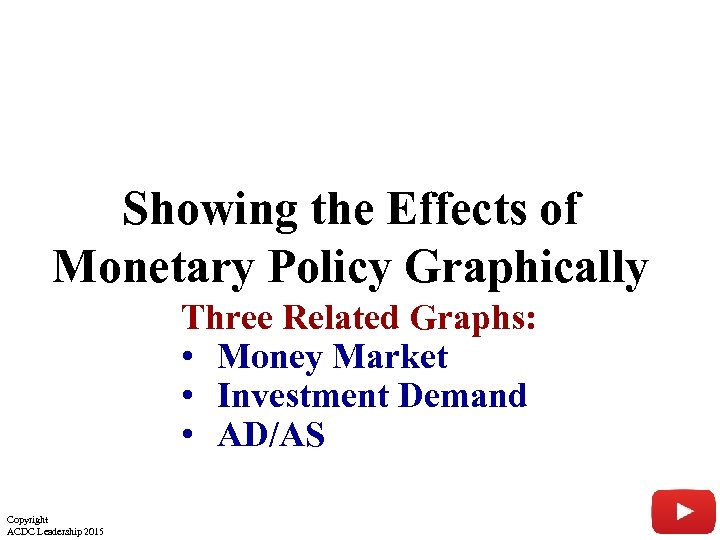 Showing the Effects of Monetary Policy Graphically

Three Related Graphs:
• Money Market
• Investment Demand
• AD/AS

Copyright
ACDC Leadership 2015